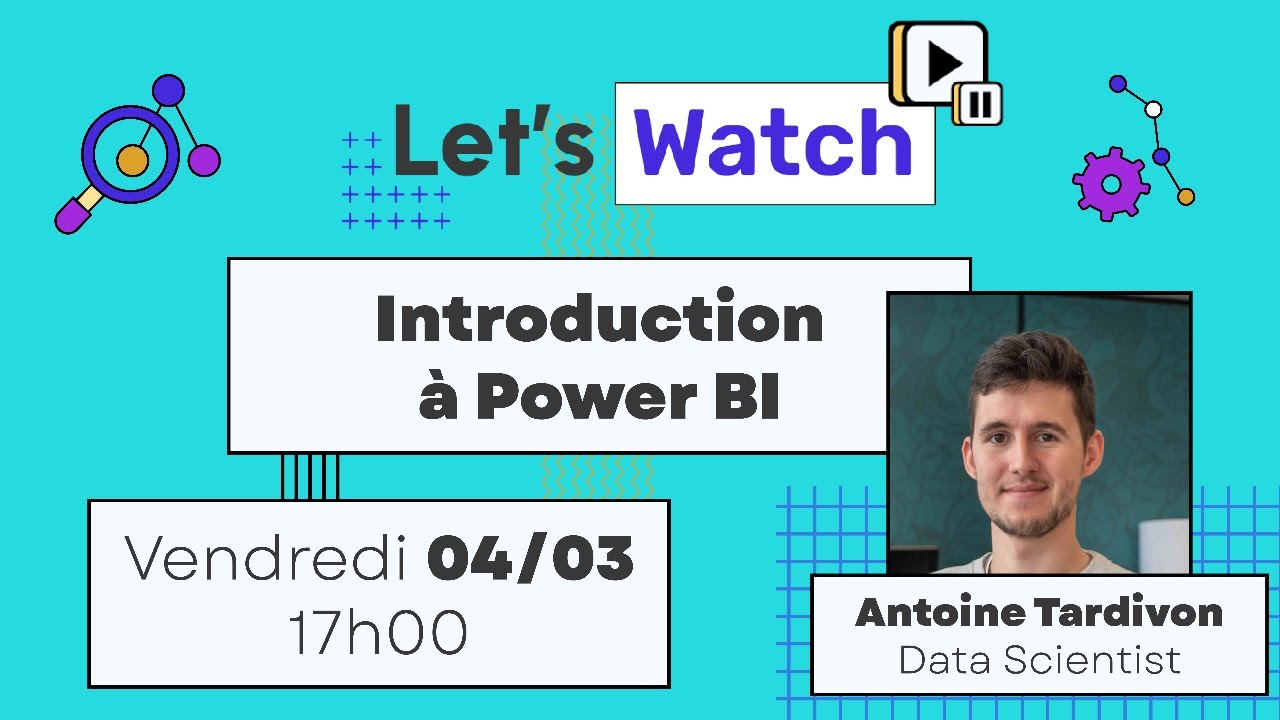 Let's Watch

Introduction à Power BI

Vendredi 04/03
17h00

Antoine Tardivon
Data Scientist